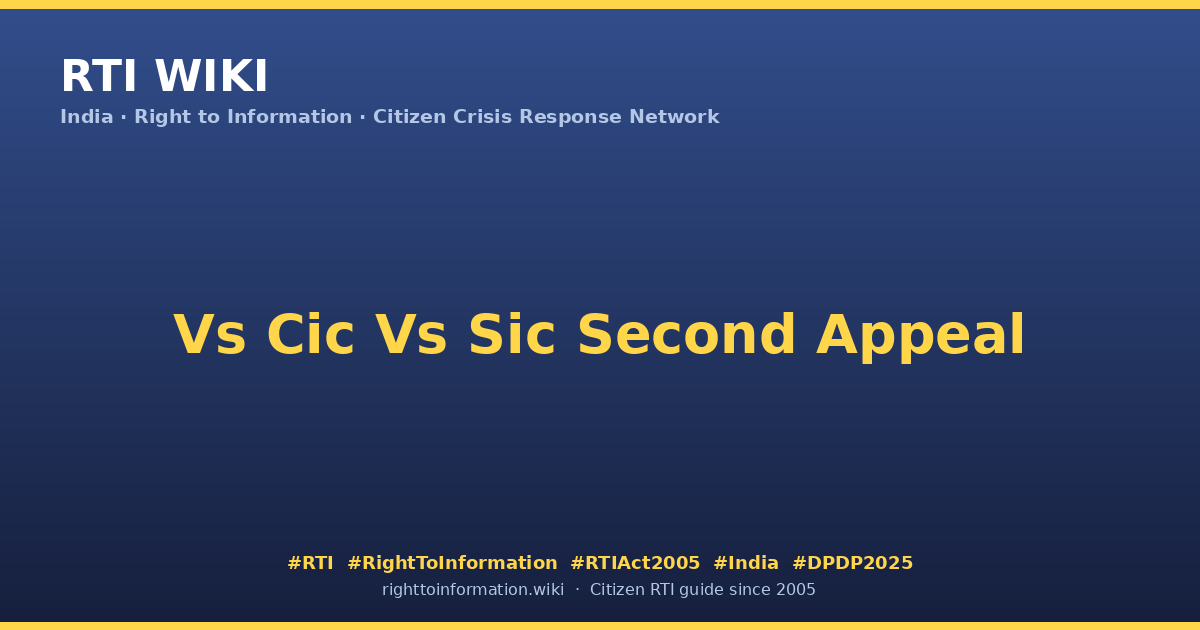 RTI WIKI
India · Right to Information · Citizen Crisis Response Network

Vs Cic Vs Sic Second Appeal

#RTI #RightToInformation #RTIAct2005 #India #DPDP2025
righttoinformation.wiki · Citizen RTI guide since 2005